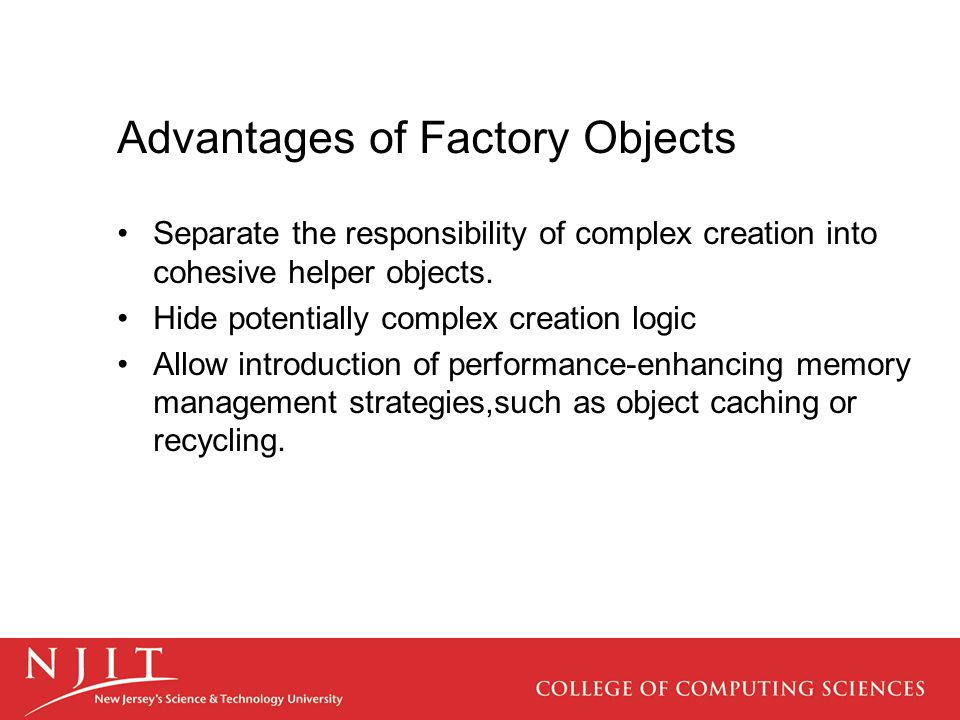 Advantages of Factory Objects

• Separate the responsibility of complex creation into cohesive helper objects.
• Hide potentially complex creation logic
• Allow introduction of performance-enhancing memory management strategies,such as object caching or recycling.

NJIT
New Jersey's Science & Technology University

COLLEGE OF COMPUTING SCIENCES